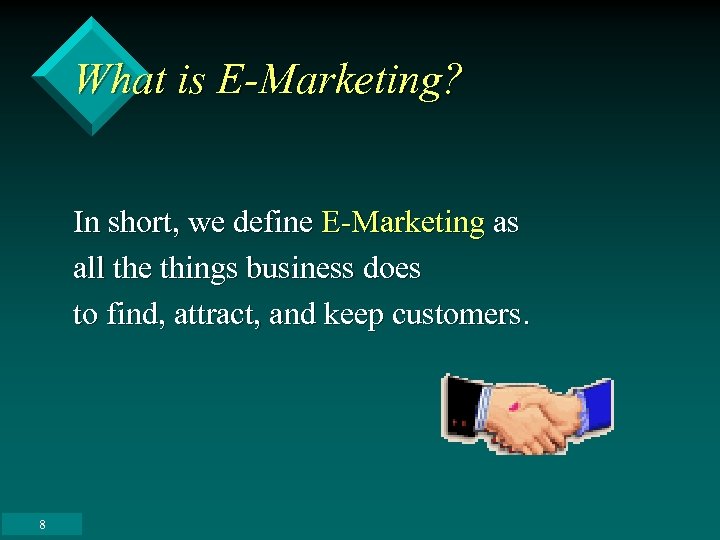 What is E-Marketing?

In short, we define E-Marketing as all the things business does to find, attract, and keep customers.

8